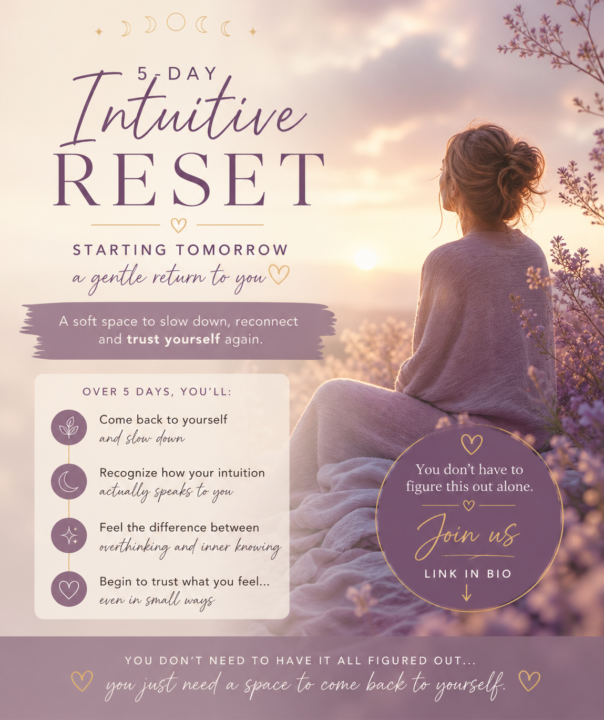 5-DAY
Intuitive
RESET

STARTING TOMORROW
a gentle return to you

A soft space to slow down, reconnect and trust yourself again.

OVER 5 DAYS, YOU'LL:

Come back to yourself
and slow down

Recognize how your intuition
actually speaks to you

Feel the difference between
overthinking and inner knowing

Begin to trust what you feel...
even in small ways

You don't have to figure this out alone.

Join us

LINK IN BIO

YOU DON'T NEED TO HAVE IT ALL FIGURED OUT...
you just need a space to come back to yourself.